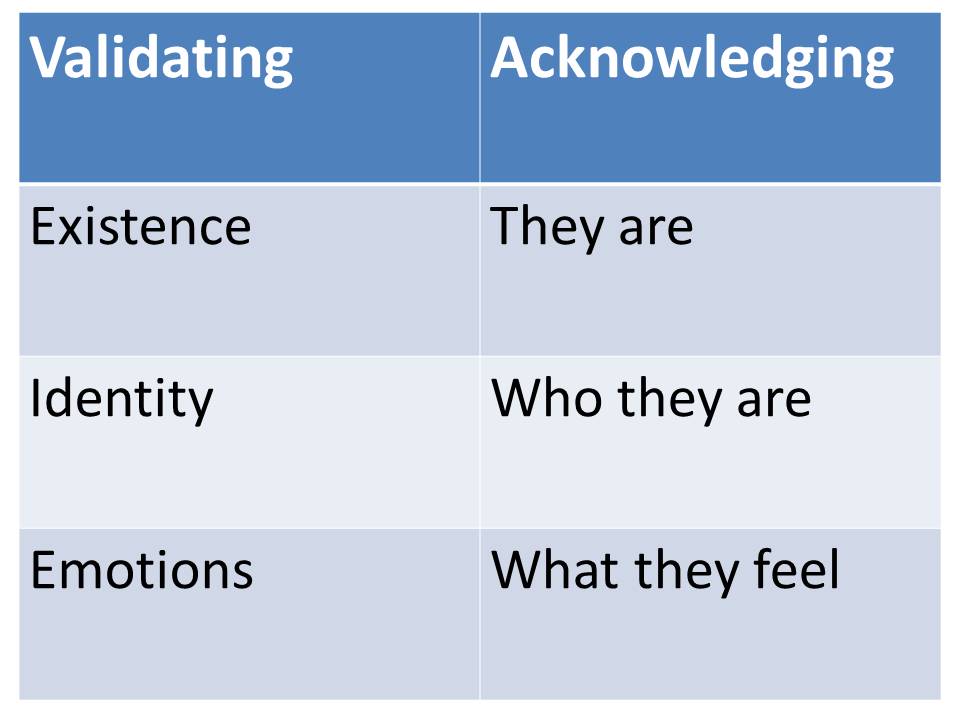 | Validating | Acknowledging |
|---|---|
| Existence | They are |
| Identity | Who they are |
| Emotions | What they feel |